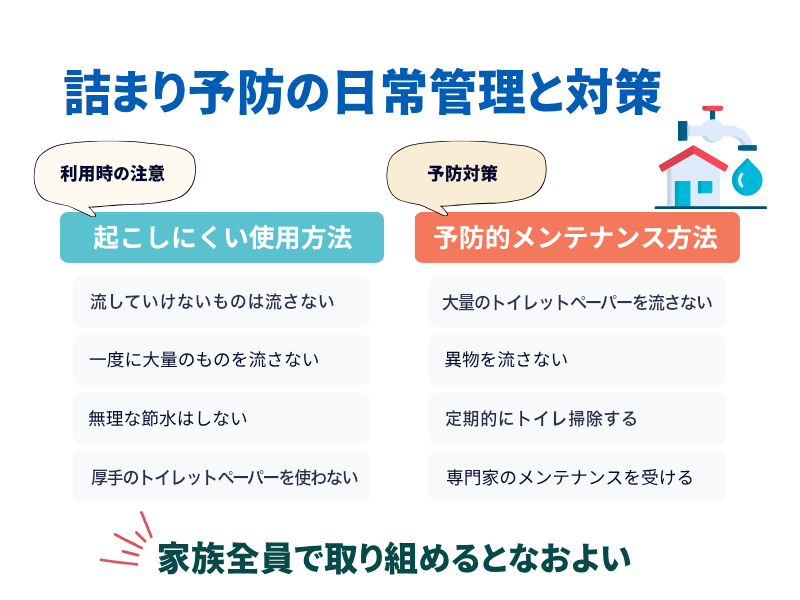 詰まり予防の日常管理と対策

利用時の注意

起こしにくい使用方法

流していけないものは流さない

一度に大量のものを流さない

無理な節水はしない

厚手のトイレットペーパーを使わない

予防対策

予防的メンテナンス方法

大量のトイレットペーパーを流さない

異物を流さない

定期的にトイレ掃除する

専門家のメンテナンスを受ける

家族全員で取り組めるとなおよい